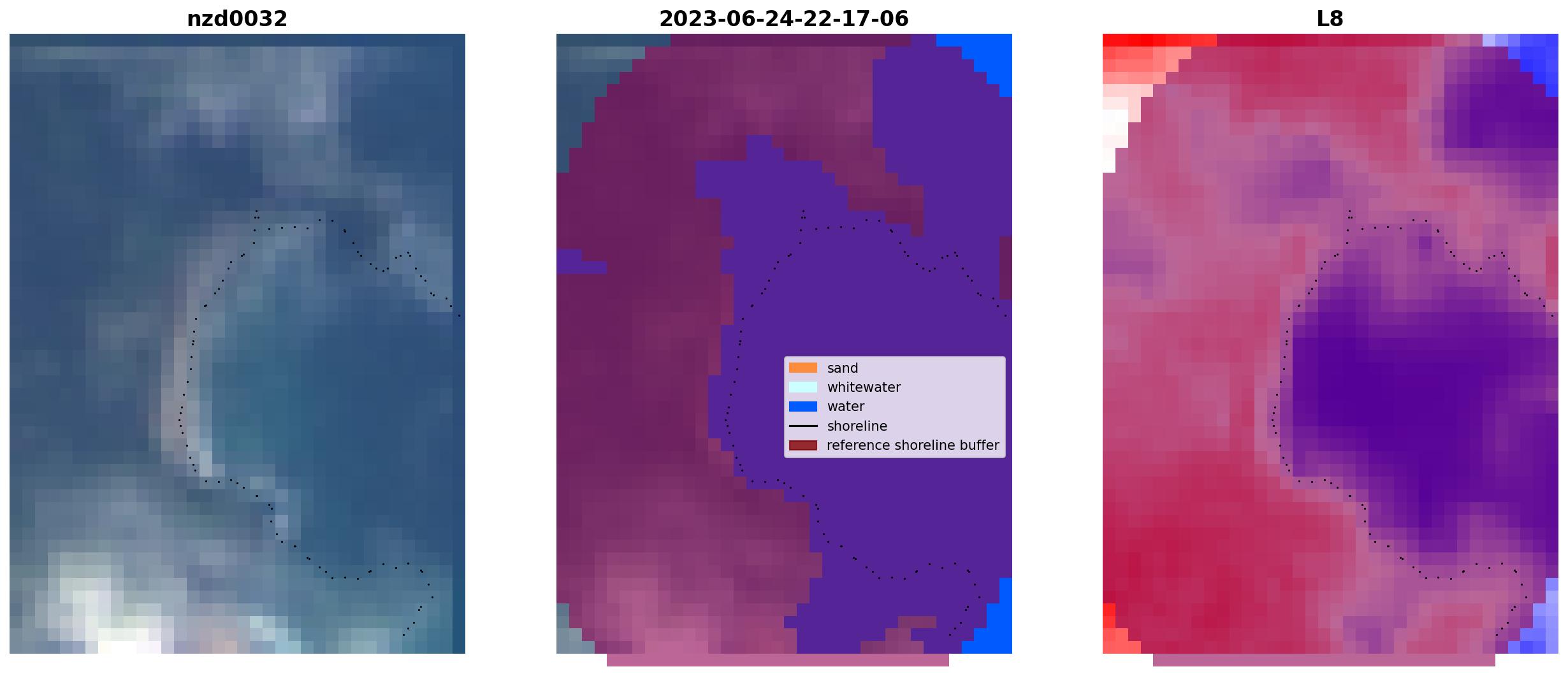 nzd0032

2023-06-24-22-17-06

sand
whitewater
water
shoreline
reference shoreline buffer

L8